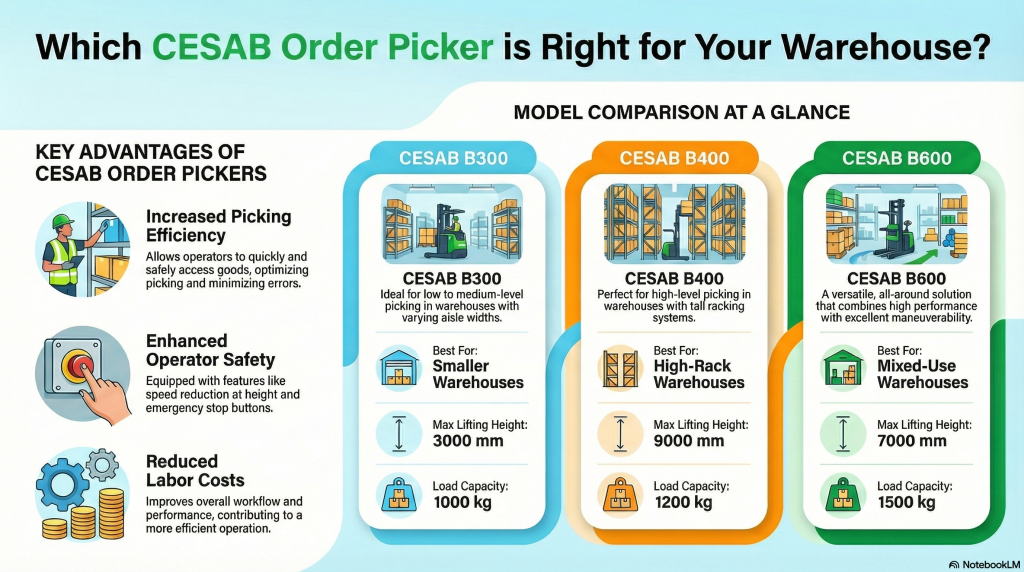 Which CESAB Order Picker is Right for Your Warehouse?

KEY ADVANTAGES OF CESAB ORDER PICKERS

Increased Picking Efficiency
Allows operators to quickly and safely access goods, optimizing picking and minimizing errors.

Enhanced Operator Safety
Equipped with features like speed reduction at height and emergency stop buttons.

Reduced Labor Costs
Improves overall workflow and performance, contributing to a more efficient operation.

MODEL COMPARISON AT A GLANCE

CESAB B300
CESAB B300
Ideal for low to medium-level picking in warehouses with varying aisle widths.
Best For: Smaller Warehouses
Max Lifting Height: 3000 mm
Load Capacity: 1000 kg

CESAB B400
CESAB B400
Perfect for high-level picking in warehouses with tall racking systems.
Best For: High-Rack Warehouses
Max Lifting Height: 9000 mm
Load Capacity: 1200 kg

CESAB B600
CESAB B600
A versatile, all-around solution that combines high performance with excellent maneuverability.
Best For: Mixed-Use Warehouses
Max Lifting Height: 7000 mm
Load Capacity: 1500 kg

NotebookLM